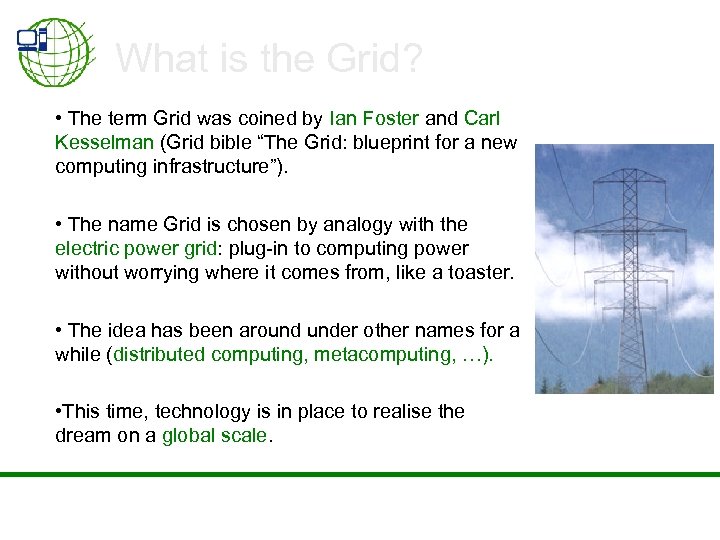 What is the Grid?

• The term Grid was coined by Ian Foster and Carl Kesselman (Grid bible “The Grid: blueprint for a new computing infrastructure”).

• The name Grid is chosen by analogy with the electric power grid: plug-in to computing power without worrying where it comes from, like a toaster.

• The idea has been around under other names for a while (distributed computing, metacomputing, …).

•This time, technology is in place to realise the dream on a global scale.